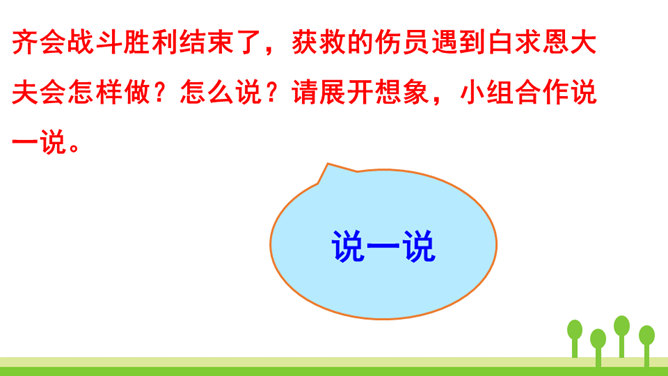 齐会战斗胜利结束了，获救的伤员遇到白求恩大夫会怎样做？怎么说？请展开想象，小组合作说一说。

说一说